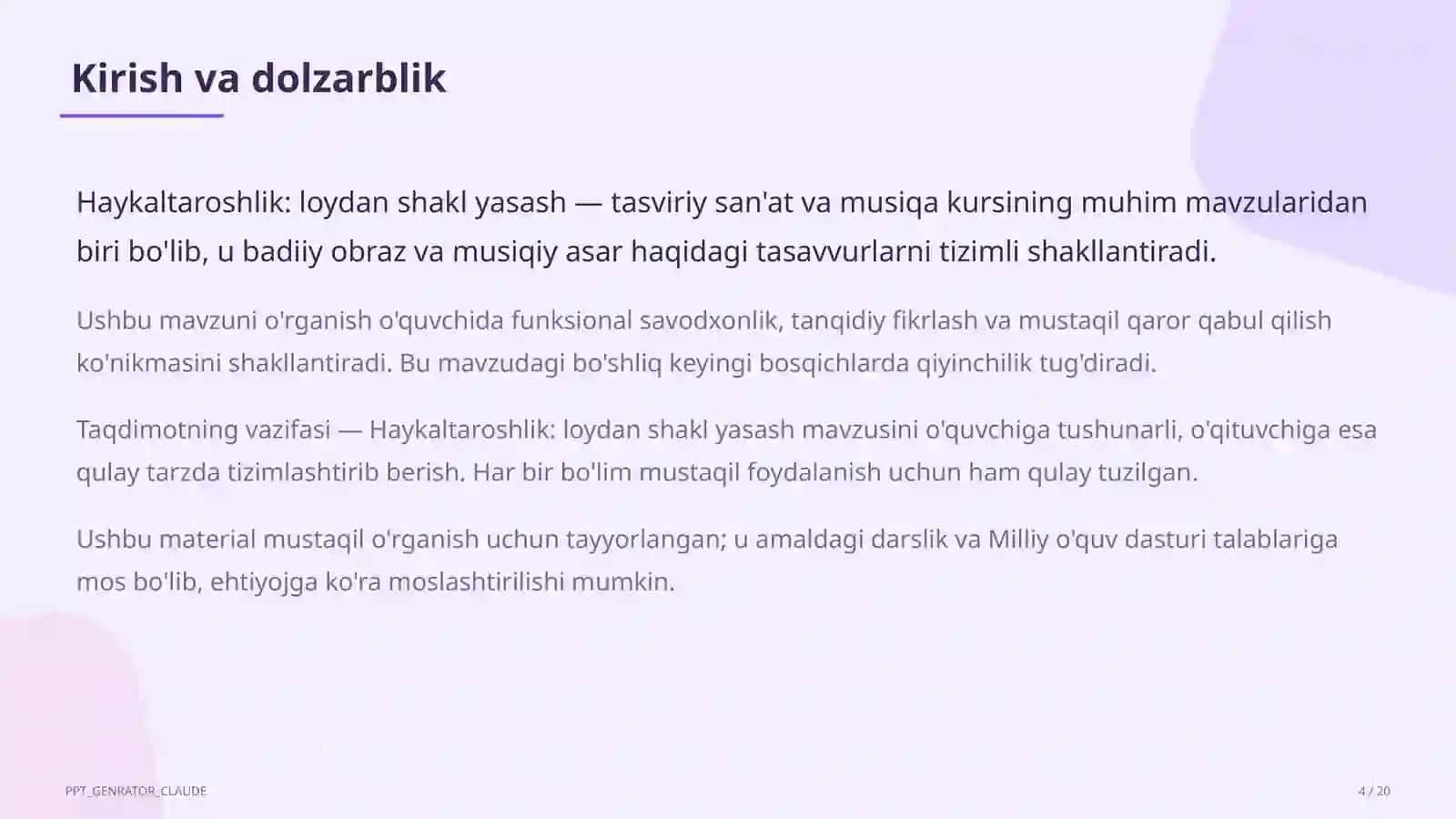 Kirish va dolzarblik

Haykaltaroshlik: loydan shakl yasash — tasviriy san'at va musiqa kursining muhim mavzularidan biri bo'lib, u badiiy obraz va musiqiy asar haqidagi tasavvurlarni tizimli shakllantiradi.

Ushbu mavzuni o'rganish o'quvchida funksional savodxonlik, tanqidiy fikrlash va mustaqil qaror qabul qilish ko'nikmasini shakllantiradi. Bu mavzudagi bo'shliq keyingi bosqichlarda qiyinchilik tug'diradi.

Taqdimotning vazifasi — Haykaltaroshlik: loydan shakl yasash mavzusini o'quvchiga tushunarli, o'qituvchiga esa qulay tarzda tizimlashtirib berish. Har bir bo'lim mustaqil foydalanish uchun ham qulay tuzilgan.

Ushbu material mustaqil o'rganish uchun tayyorlangan; u amaldagi darslik va Milliy o'quv dasturi talablariga mos bo'lib, ehtiyojga ko'ra moslashtirilishi mumkin.

PPT_GENRATOR_CLAUDE

4 / 20